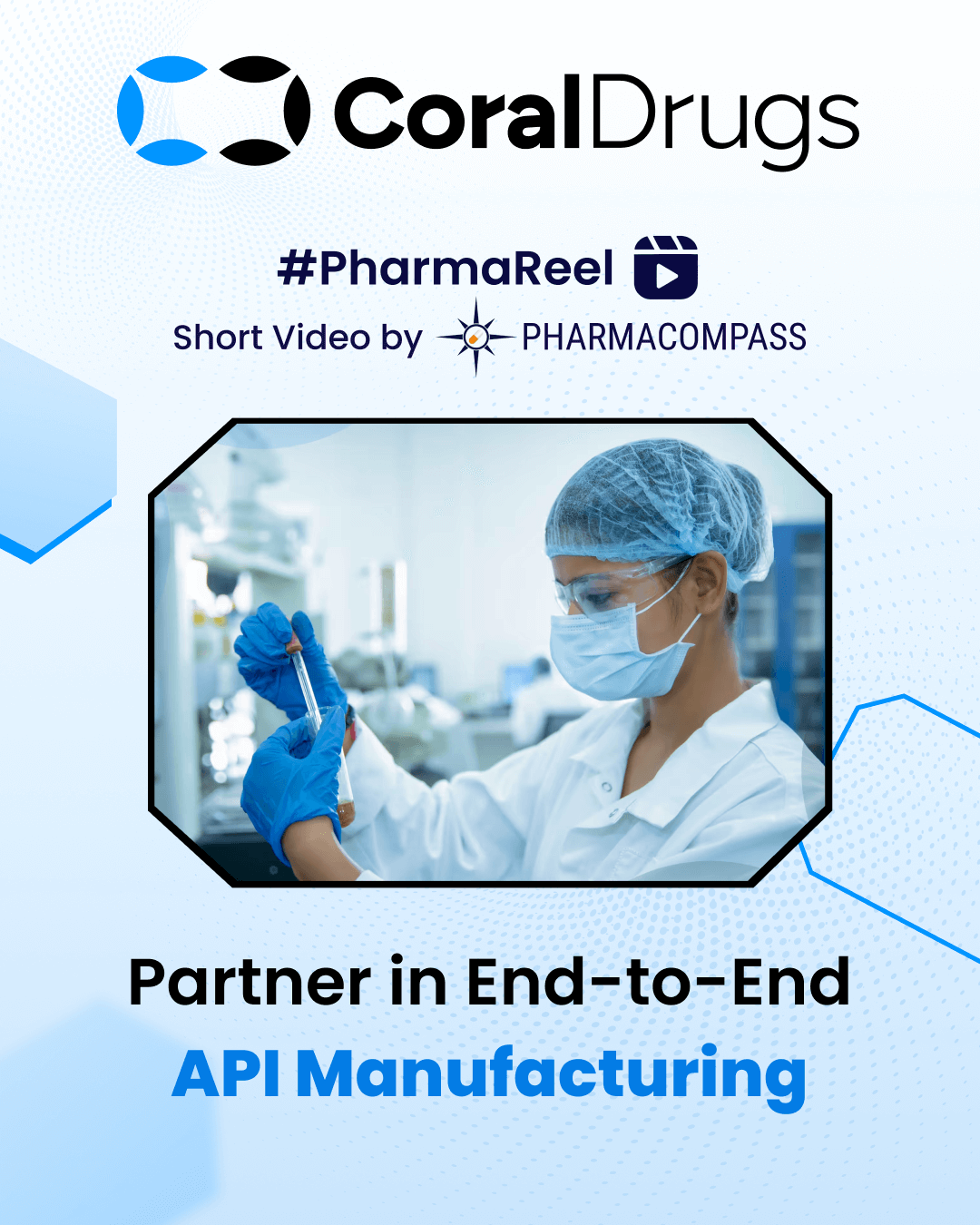 CoralDrugs

#PharmaReel

Short Video by PHARMACOMPASS

Partner in End-to-End
API Manufacturing